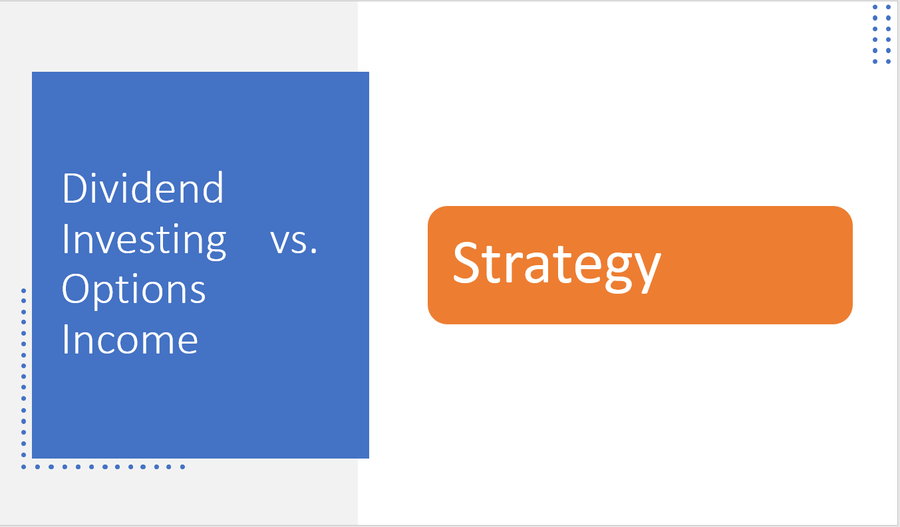 Dividend Investing vs. Options Income

Strategy